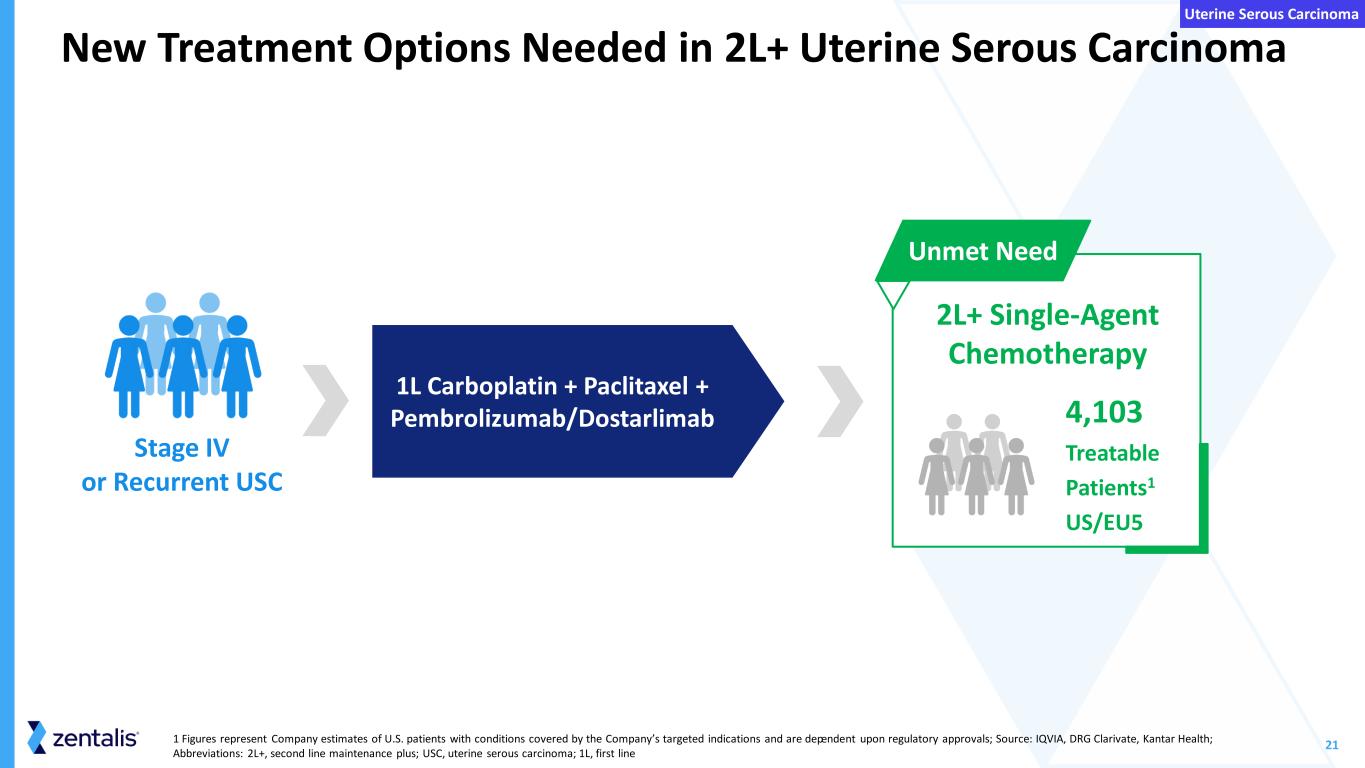 Uterine Serous Carcinoma

New Treatment Options Needed in 2L+ Uterine Serous Carcinoma

Stage IV
or Recurrent USC

1L Carboplatin + Paclitaxel + Pembrolizumab/Dostarlimab

Unmet Need

2L+ Single-Agent Chemotherapy

4,103
Treatable Patients$^1$
US/EU5

zentalis

1 Figures represent Company estimates of U.S. patients with conditions covered by the Company's targeted indications and are dependent upon regulatory approvals; Source: IQVIA, DRG Clarivate, Kantar Health; Abbreviations: 2L+, second line maintenance plus; USC, uterine serous carcinoma; 1L, first line

21